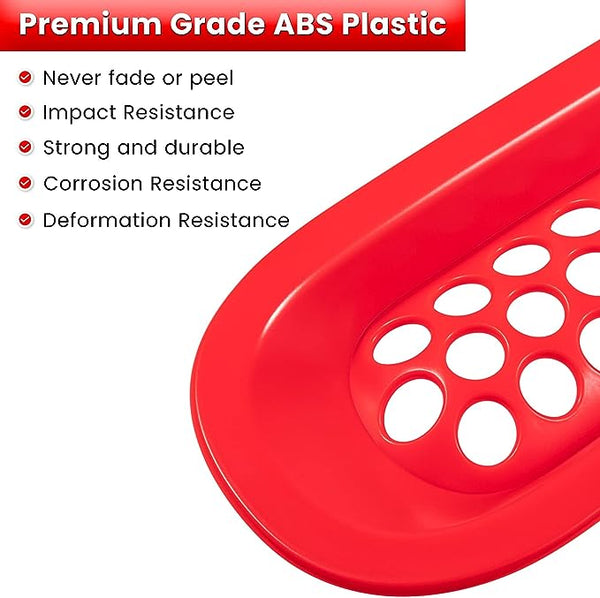 Premium Grade ABS Plastic

Never fade or peel
Impact Resistance
Strong and durable
Corrosion Resistance
Deformation Resistance